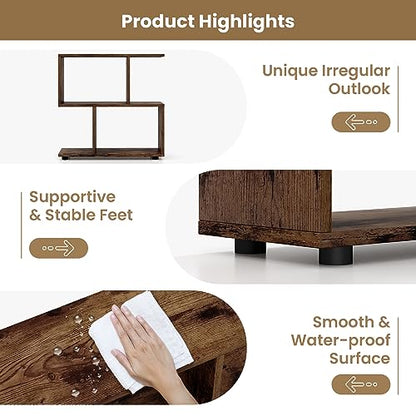 Product Highlights

Unique Irregular Outlook

Supportive & Stable Feet

Smooth & Water-proof Surface